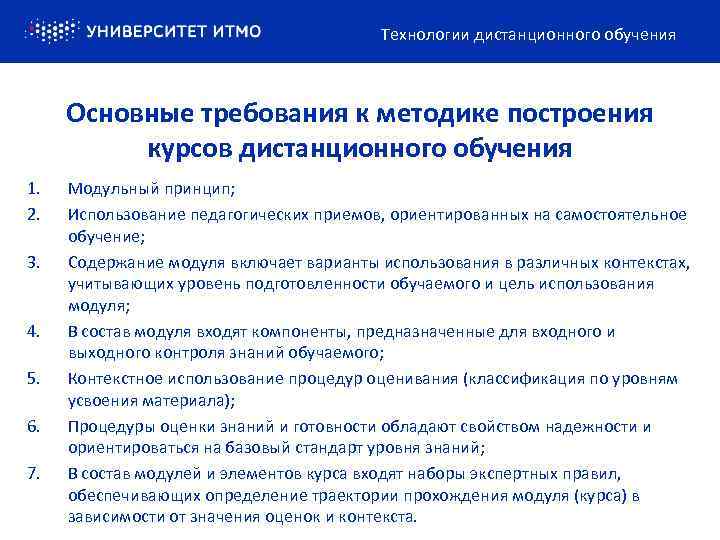 УНИВЕРСИТЕТ ИТМО

Технологии дистанционного обучения

Основные требования к методике построения курсов дистанционного обучения

1. Модульный принцип;
2. Использование педагогических приемов, ориентированных на самостоятельное обучение;
3. Содержание модуля включает варианты использования в различных контекстах, учитывающих уровень подготовленности обучаемого и цель использования модуля;
4. В состав модуля входят компоненты, предназначенные для входного и выходного контроля знаний обучаемого;
5. Контекстное использование процедур оценивания (классификация по уровням усвоения материала);
6. Процедуры оценки знаний и готовности обладают свойством надежности и ориентироваться на базовый стандарт уровня знаний;
7. В состав модулей и элементов курса входят наборы экспертных правил, обеспечивающих определение траектории прохождения модуля (курса) в зависимости от значения оценок и контекста.